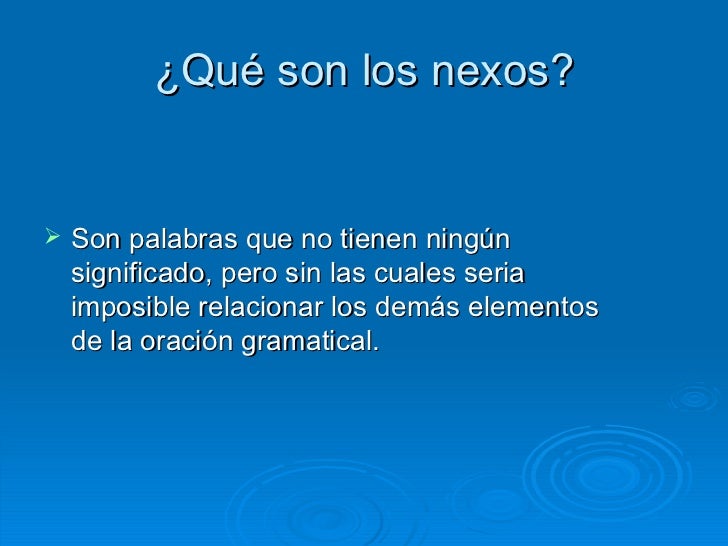 ¿Qué son los nexos?

Son palabras que no tienen ningún significado, pero sin las cuales seria imposible relacionar los demás elementos de la oración gramatical.